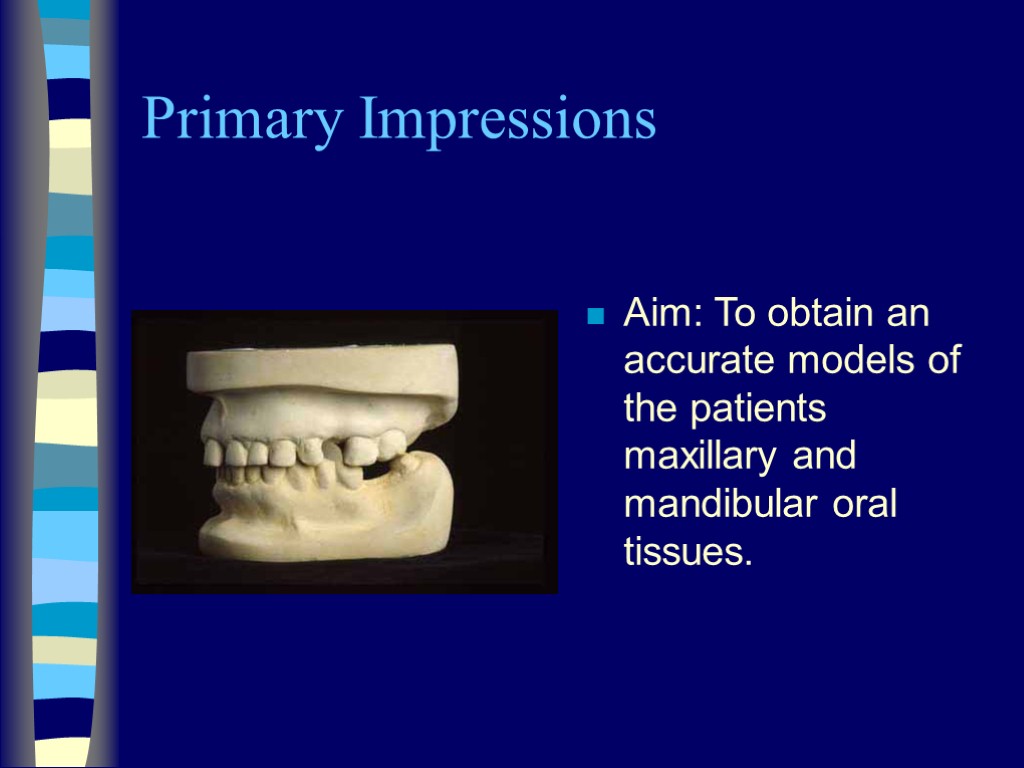 Primary Impressions

Aim: To obtain an accurate models of the patients maxillary and mandibular oral tissues.